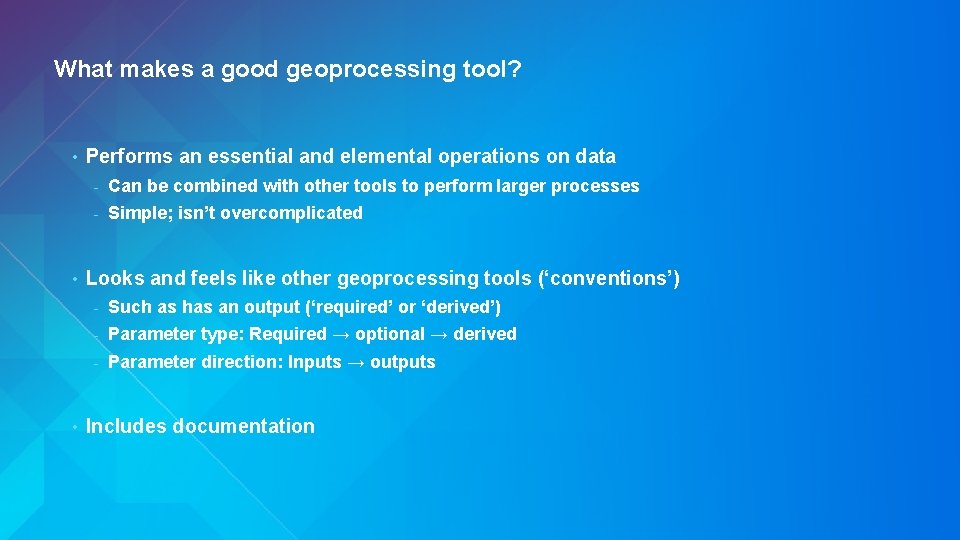 What makes a good geoprocessing tool?

• Performs an essential and elemental operations on data
- Can be combined with other tools to perform larger processes
- Simple; isn't overcomplicated

• Looks and feels like other geoprocessing tools ('conventions')
- Such as has an output ('required' or 'derived')
- Parameter type: Required → optional → derived
- Parameter direction: Inputs → outputs

• Includes documentation